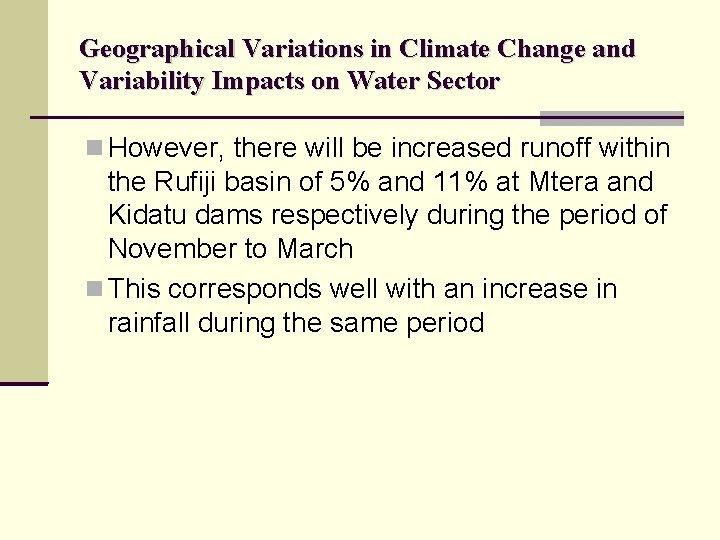 Geographical Variations in Climate Change and Variability Impacts on Water Sector

However, there will be increased runoff within the Rufiji basin of 5% and 11% at Mtera and Kidatu dams respectively during the period of November to March

This corresponds well with an increase in rainfall during the same period